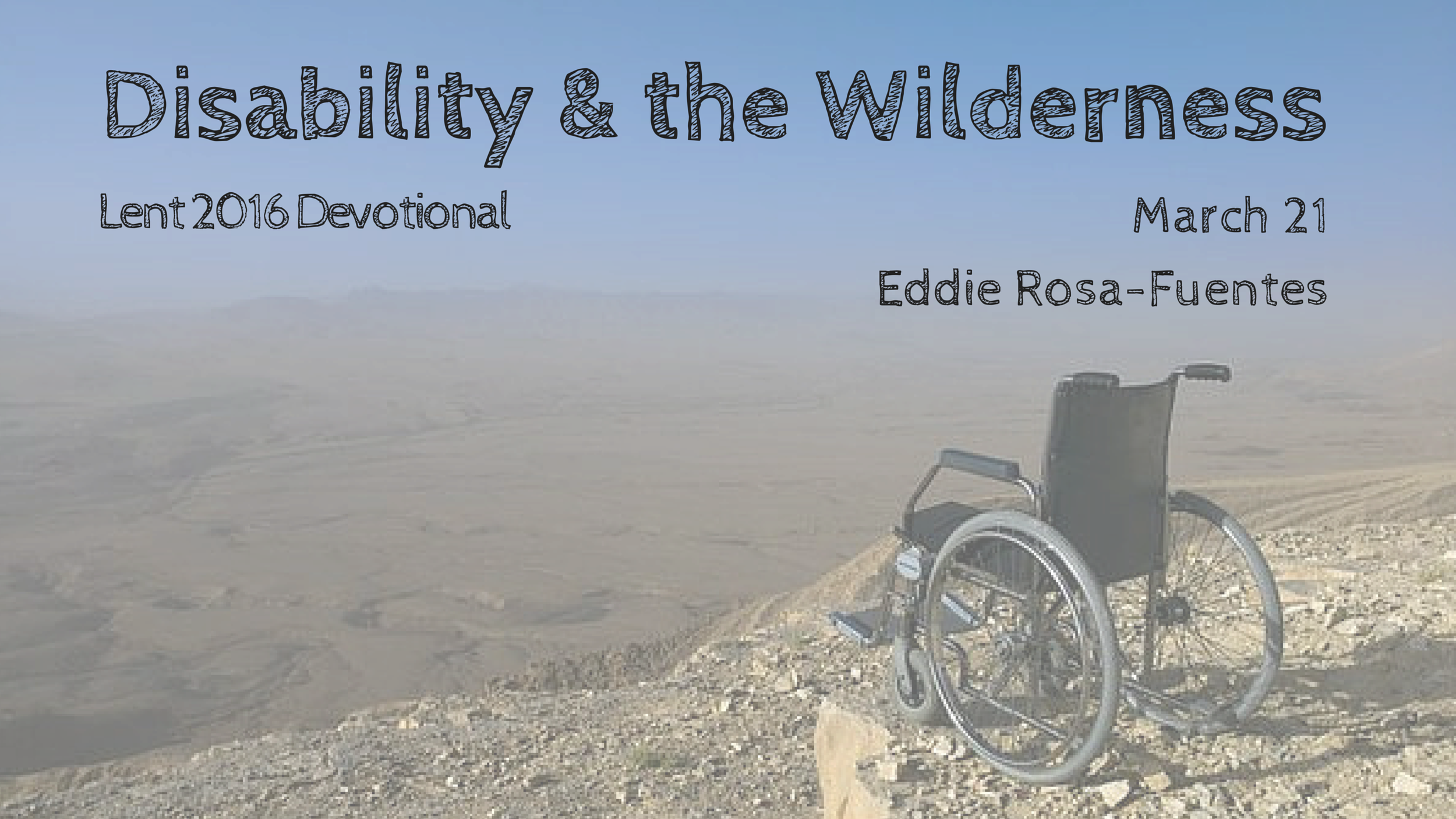 Disability & the Wilderness

Lent 2016 Devotional

March 21

Eddie Rosa-Fuentes